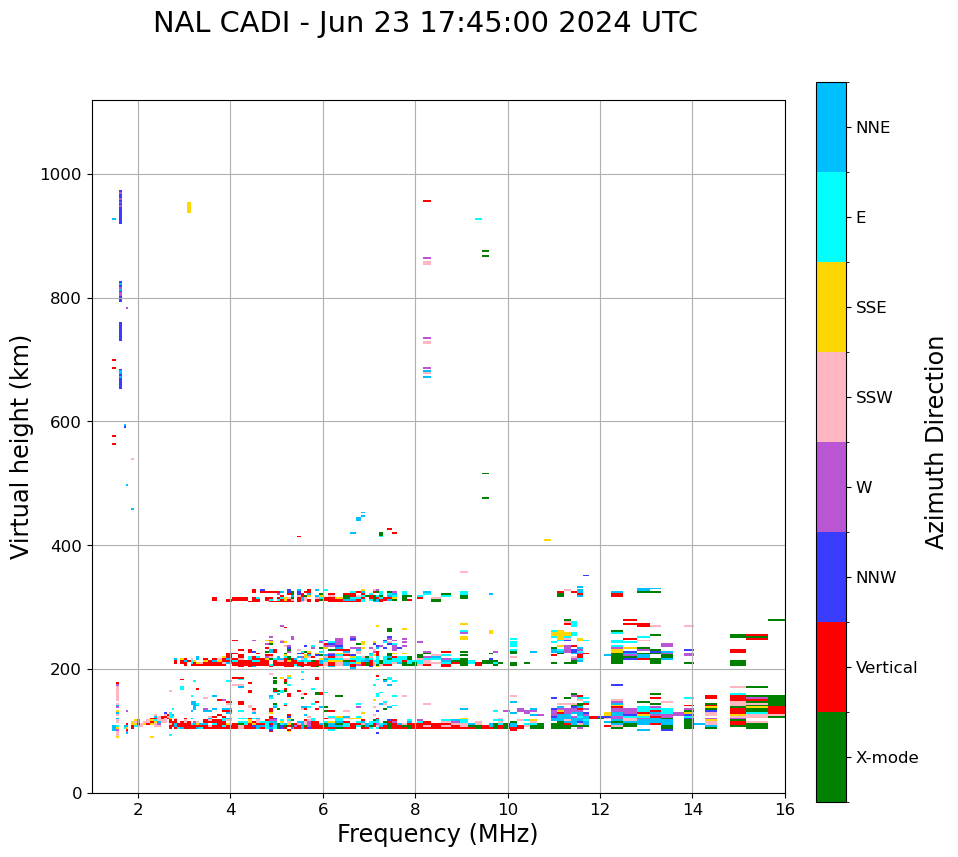 NAL CADI - Jun 23 17:45:00 2024 UTC

Virtual height (km)

1000
800
600
400
200
0

2
4
6
8
10
12
14
16

Frequency (MHz)

NNE
E
SSE
SSW
W
NNW
Vertical
X-mode

Azimuth Direction